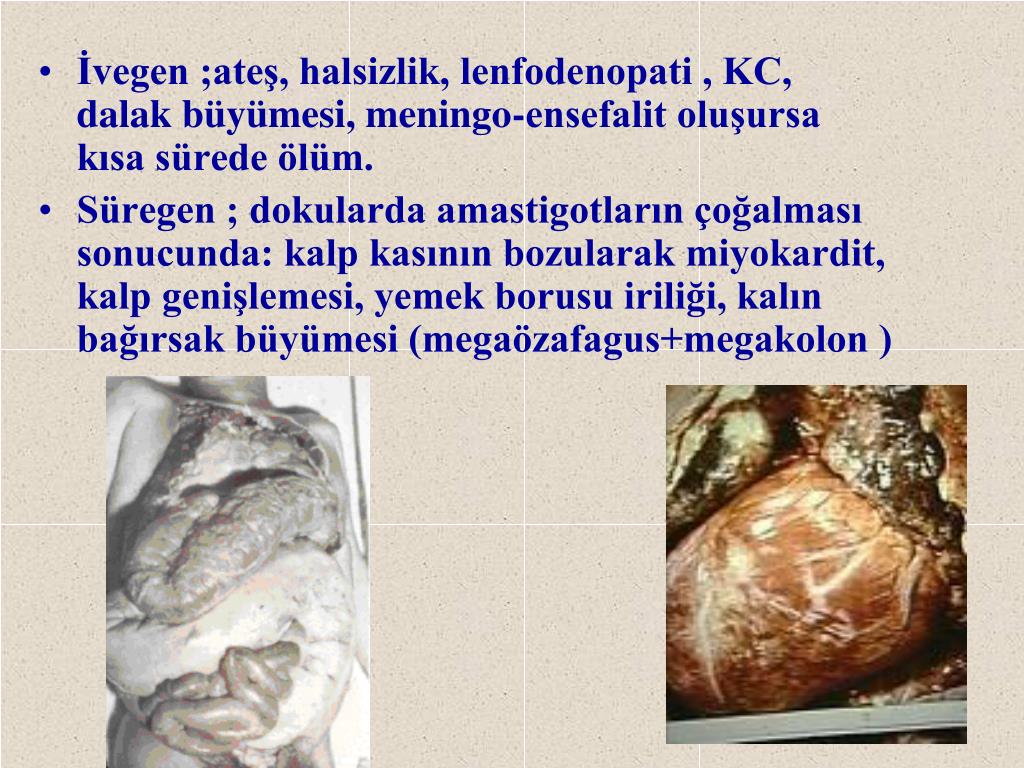 • İvegen ;ateş, halsizlik, lenfodenopati , KC, dalak büyümesi, meningo-ensefalit oluşursa kısa sürede ölüm.
• Süregen ; dokularda amastigotların çoğalması sonucunda: kalp kasının bozularak miyokardit, kalp genişlemesi, yemek borusu iriliği, kalın bağırsak büyümesi (megaözafagus+megakolon )